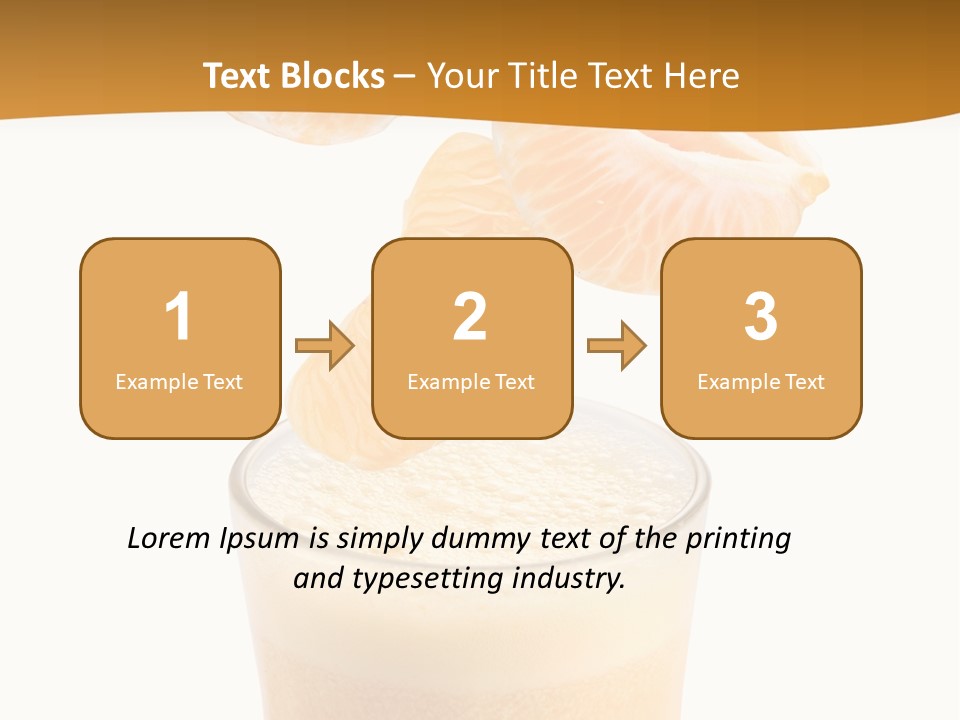 Text Blocks – Your Title Text Here

1
Example Text

2
Example Text

3
Example Text

Lorem Ipsum is simply dummy text of the printing and typesetting industry.